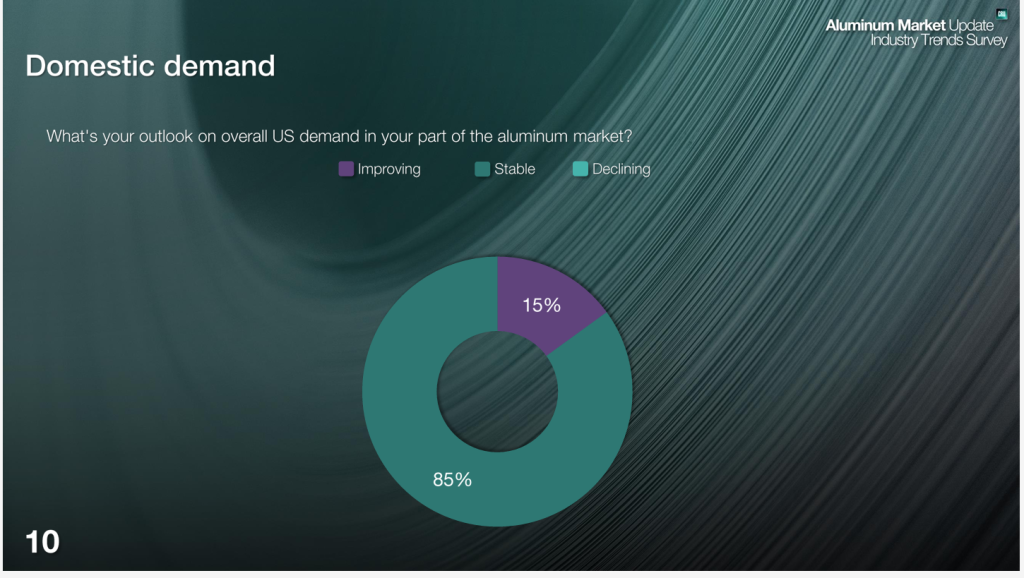 Aluminum Market Update
Industry Trends Survey

Domestic demand

What's your outlook on overall US demand in your part of the aluminum market?

Improving Stable Declining

15%

85%

10